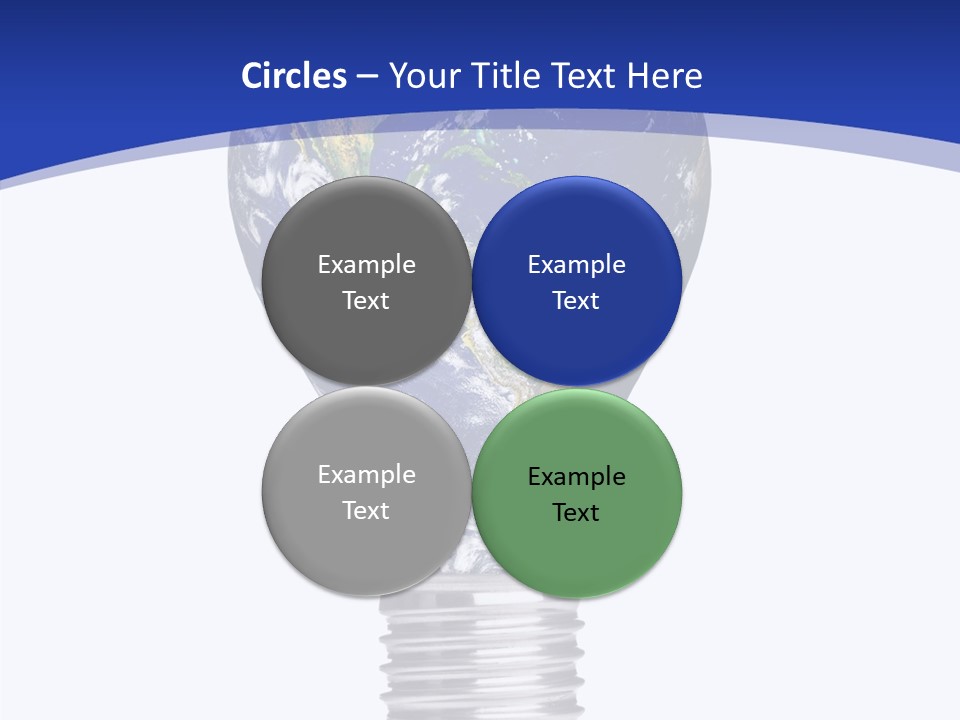 Circles – Your Title Text Here

Example Text

Example Text

Example Text

Example Text